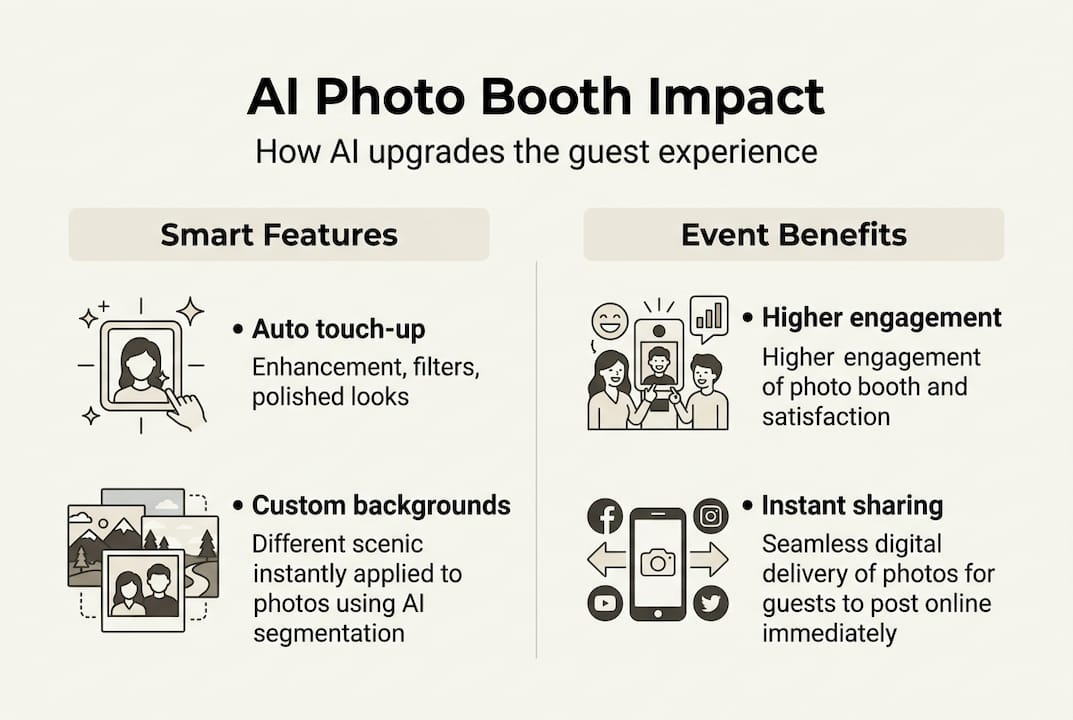 AI Photo Booth Impact

How AI upgrades the guest experience

Smart Features

• Auto touch-up
Enhancement, filters, polished looks

• Custom backgrounds
Different scenic instantly applied to photos using AI segmentation

Event Benefits

• Higher engagement
Higher engagement of photo booth and satisfaction

• Instant sharing
Seamless digital delivery of photos for guests to post online immediately